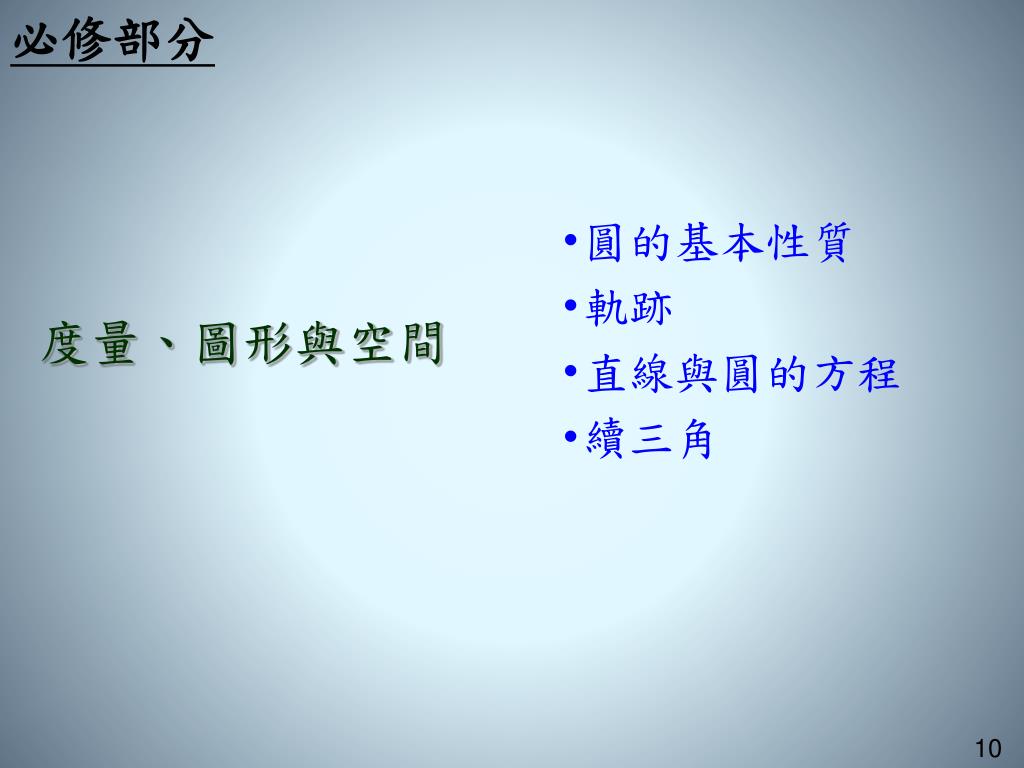 必修部分

度量、圖形與空間

• 圓的基本性質
• 軌跡
• 直線與圓的方程
• 續三角

10